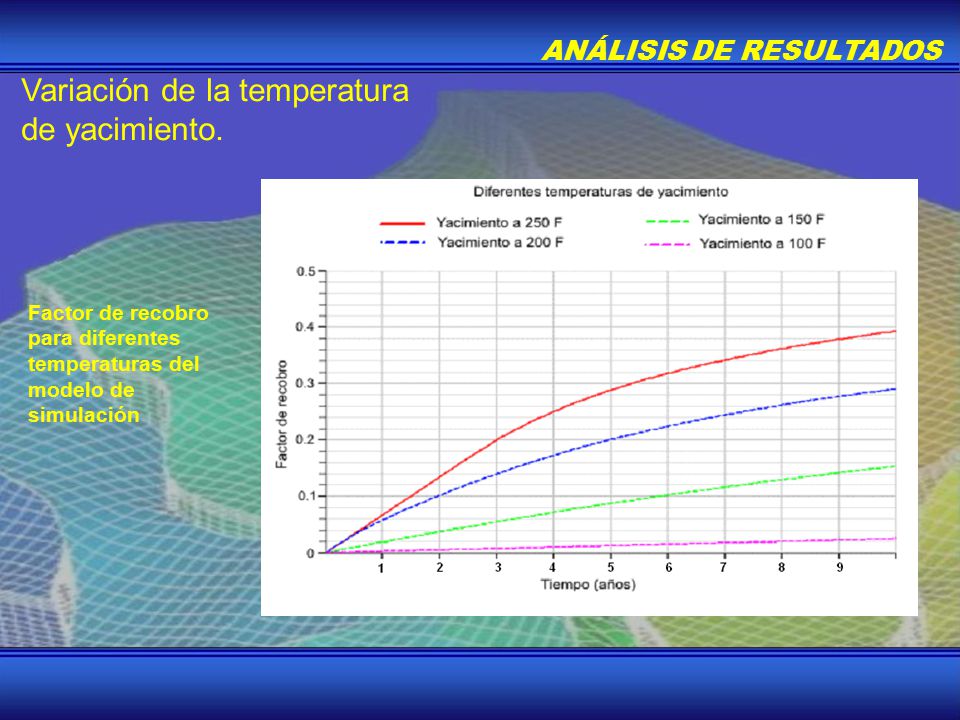 ANÁLISIS DE RESULTADOS

Variación de la temperatura de yacimiento.

Factor de recobro para diferentes temperaturas del modelo de simulación

Diferentes temperaturas de yacimiento

Yacimiento a 250 F
Yacimiento a 200 F
Yacimiento a 150 F
Yacimiento a 100 F

Factor de recobro

0.5
0.4
0.3
0.2
0.1
0

1 2 3 4 5 6 7 8 9

Tiempo (años)